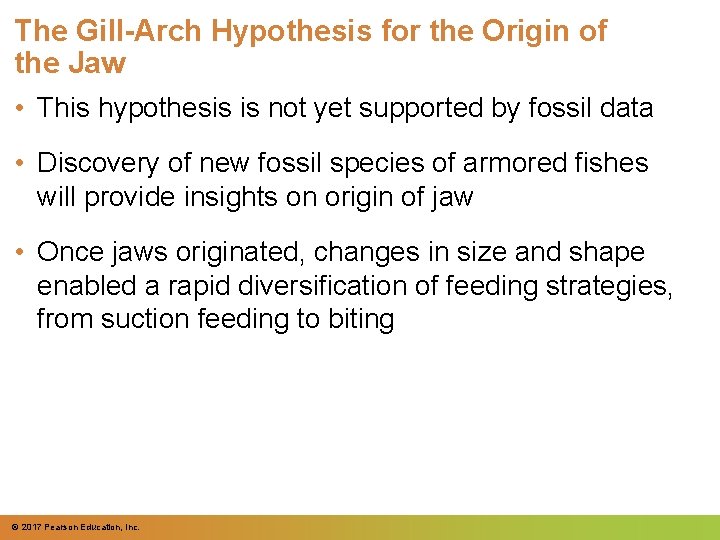 The Gill-Arch Hypothesis for the Origin of the Jaw

• This hypothesis is not yet supported by fossil data

• Discovery of new fossil species of armored fishes will provide insights on origin of jaw

• Once jaws originated, changes in size and shape enabled a rapid diversification of feeding strategies, from suction feeding to biting

© 2017 Pearson Education, Inc.